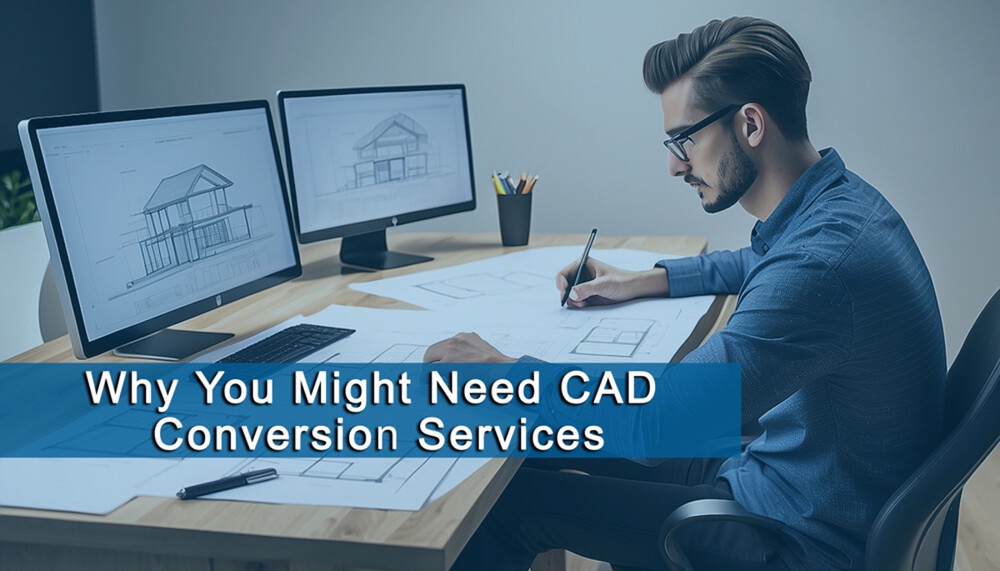 Why You Might Need CAD Conversion Services